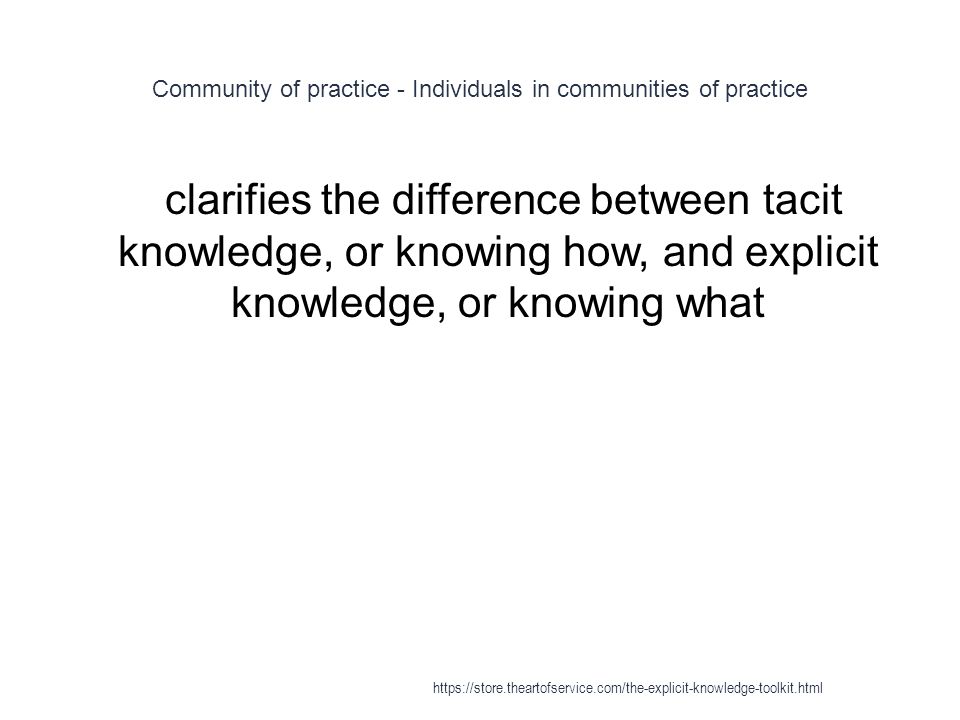 Community of practice - Individuals in communities of practice

clarifies the difference between tacit knowledge, or knowing how, and explicit knowledge, or knowing what

https://store.theartofservice.com/the-explicit-knowledge-toolkit.html